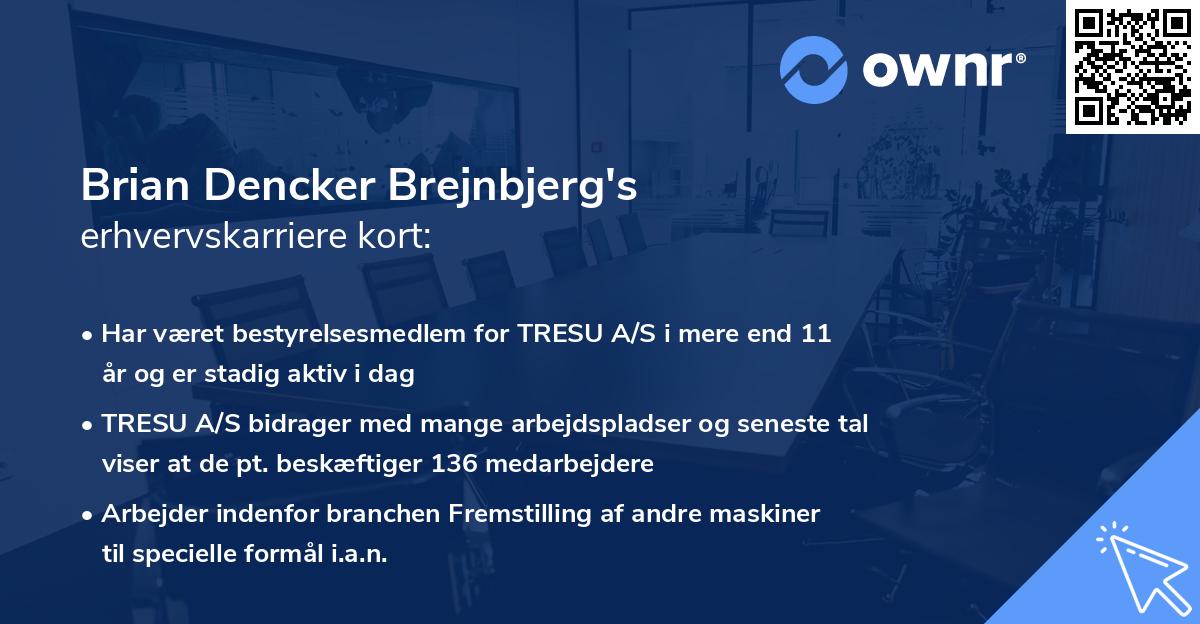 ownr®

Brian Dencker Brejnbjerg's
erhvervskarriere kort:

• Har været bestyrelsesmedlem for TRESU A/S i mere end 11 år og er stadig aktiv i dag
• TRESU A/S bidrager med mange arbejdspladser og seneste tal viser at de pt. beskæftiger 136 medarbejdere
• Arbejder indenfor branchen Fremstilling af andre maskiner til specielle formål i.a.n.